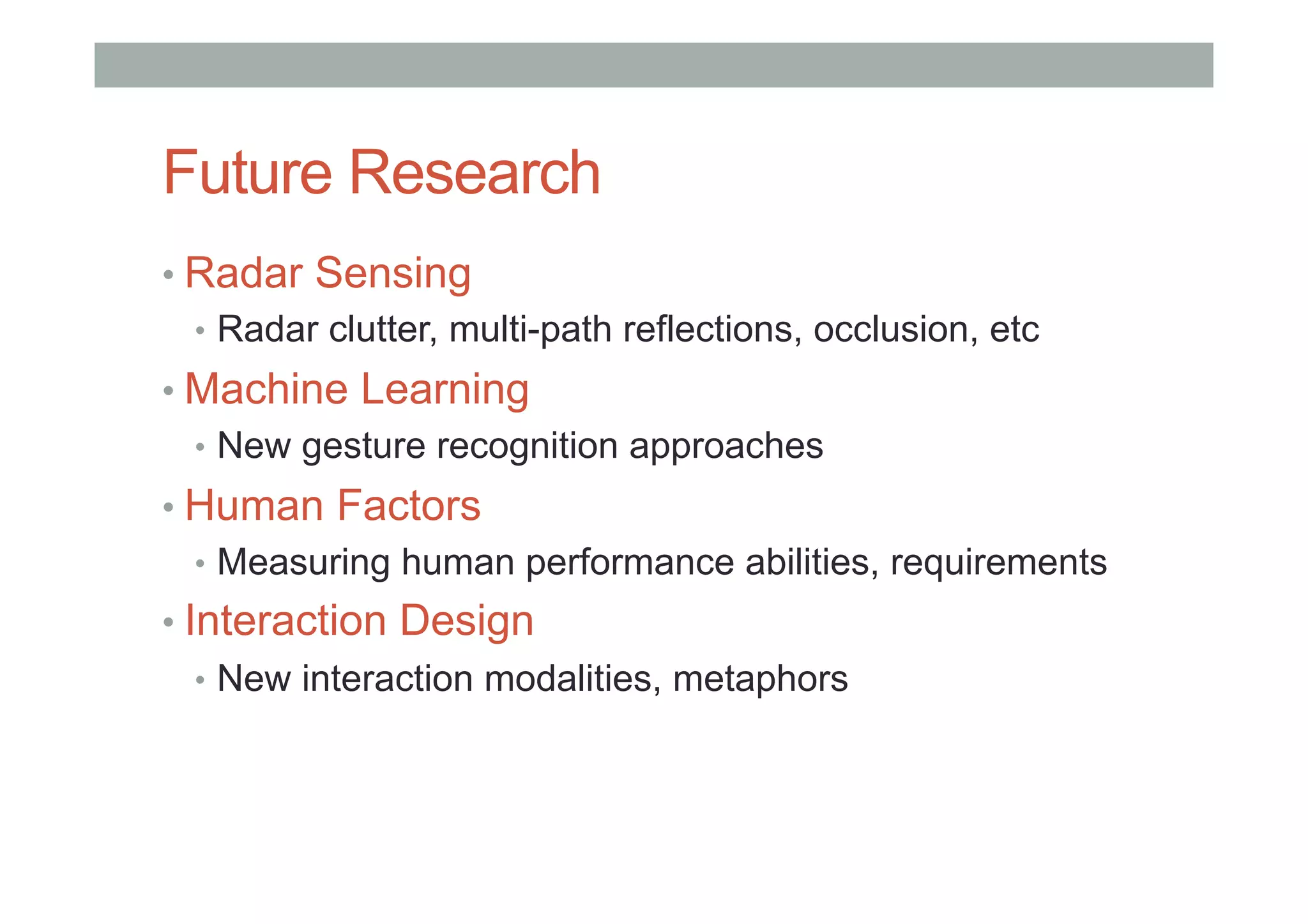 Future Research

• Radar Sensing
  • Radar clutter, multi-path reflections, occlusion, etc
• Machine Learning
  • New gesture recognition approaches
• Human Factors
  • Measuring human performance abilities, requirements
• Interaction Design
  • New interaction modalities, metaphors